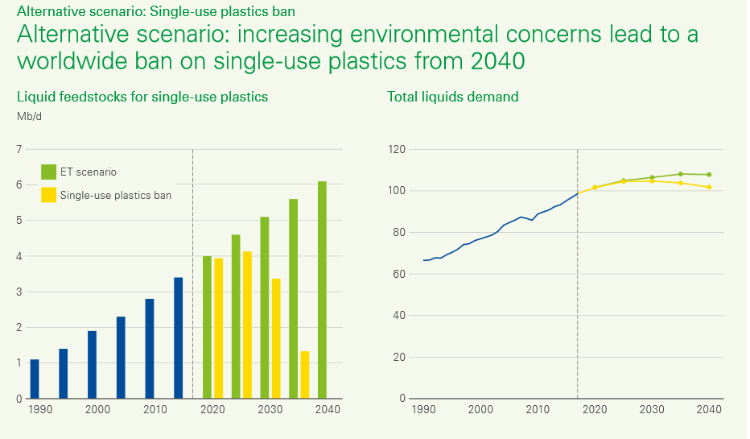 Alternative scenario: Single-use plastics ban

Alternative scenario: increasing environmental concerns lead to a worldwide ban on single-use plastics from 2040

Liquid feedstocks for single-use plastics

Mb/d

7
6
5
4
3
2
1
0

ET scenario
Single-use plastics ban

1990 2000 2010 2020 2030 2040

Total liquids demand

120
100
80
60
40
20
0

1990 2000 2010 2020 2030 2040